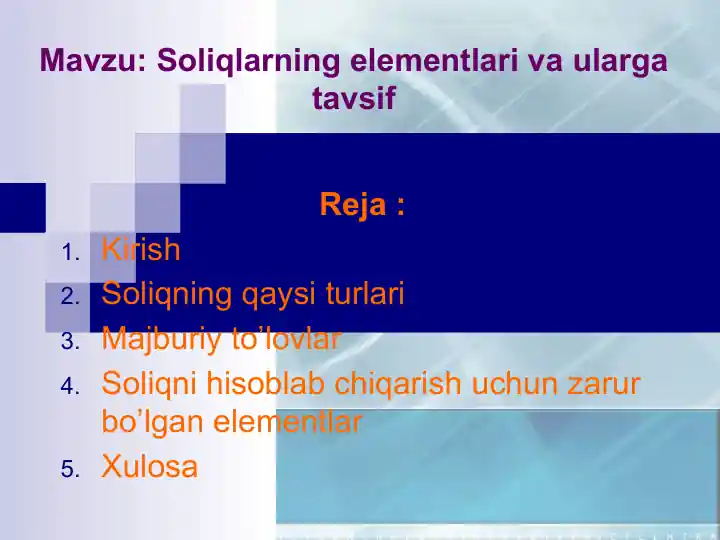 Mavzu: Soliqlarning elementlari va ularga tavsif

Reja :

1. Kirish
2. Soliqning qaysi turlari
3. Majburiy to’lovlar
4. Soliqni hisoblab chiqarish uchun zarur bo’lgan elementlar
5. Xulosa